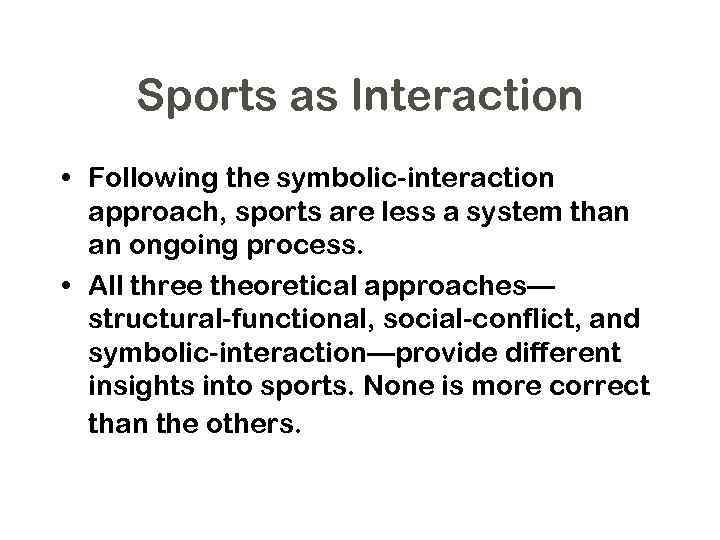 Sports as Interaction

• Following the symbolic-interaction approach, sports are less a system than an ongoing process.
• All three theoretical approaches—structural-functional, social-conflict, and symbolic-interaction—provide different insights into sports. None is more correct than the others.